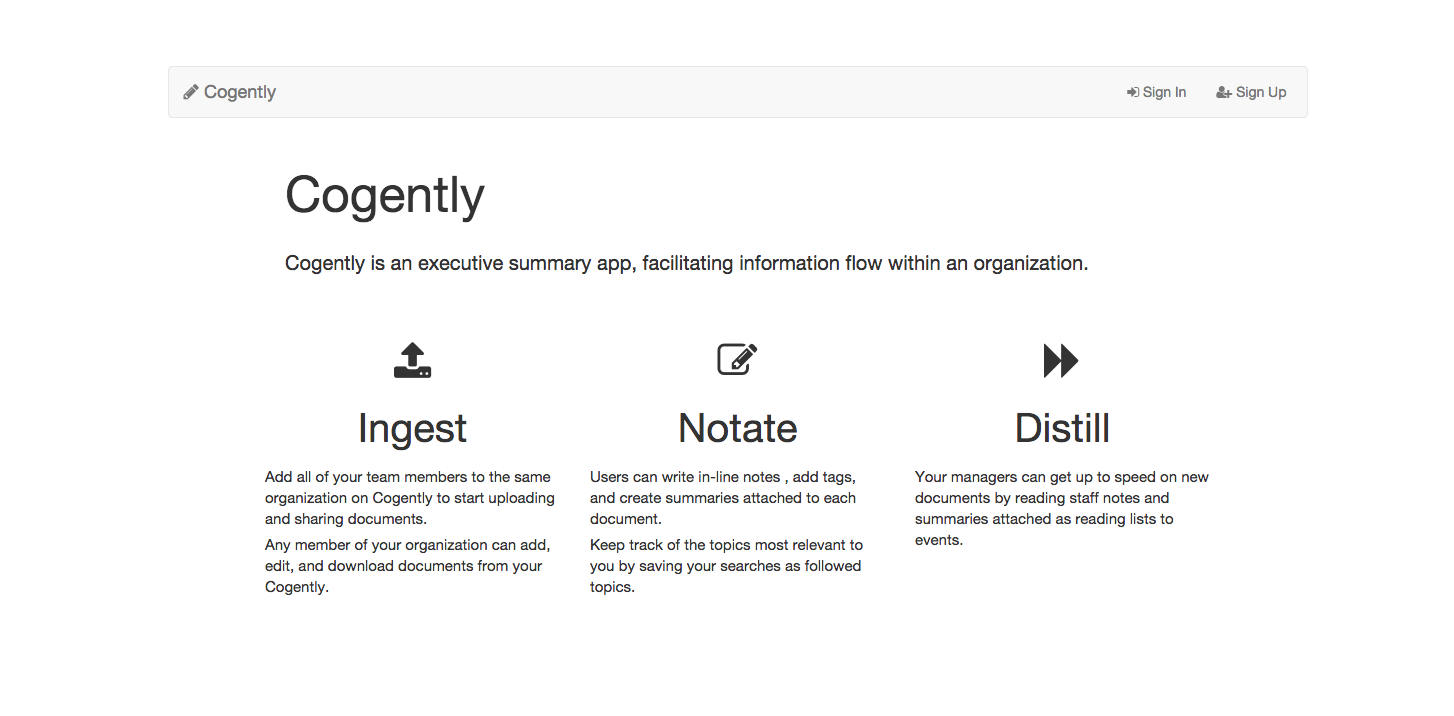 Cogently

Sign In Sign Up

Cogently

Cogently is an executive summary app, facilitating information flow within an organization.

Ingest

Add all of your team members to the same organization on Cogently to start uploading and sharing documents.

Any member of your organization can add, edit, and download documents from your Cogently.

Notate

Users can write in-line notes , add tags, and create summaries attached to each document.

Keep track of the topics most relevant to you by saving your searches as followed topics.

Distill

Your managers can get up to speed on new documents by reading staff notes and summaries attached as reading lists to events.